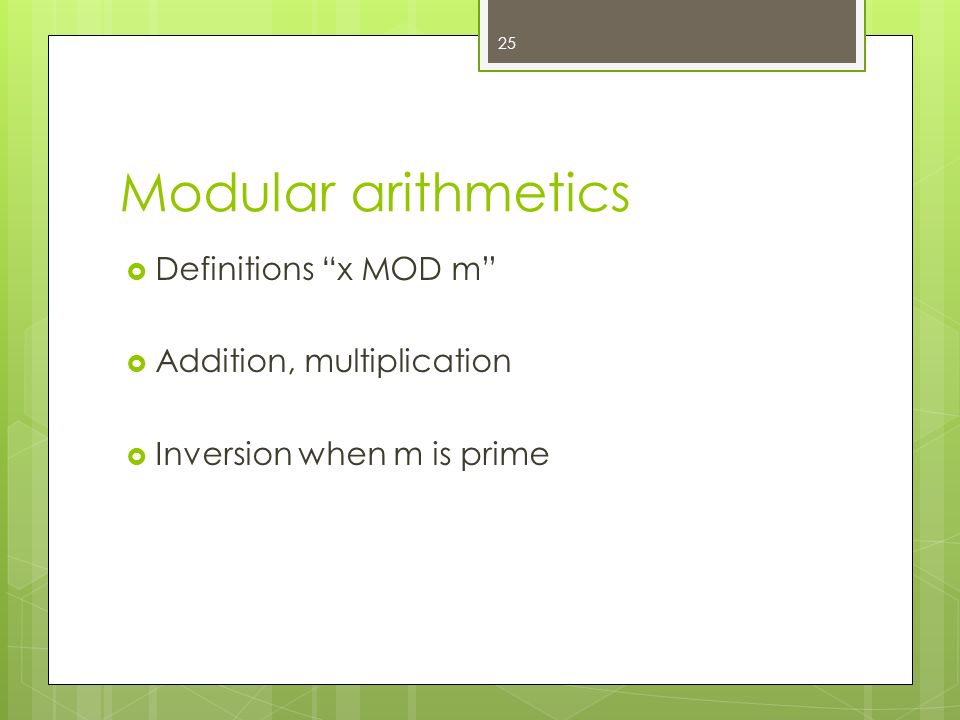 25

Modular arithmetics

Definitions “x MOD m”

Addition, multiplication

Inversion when m is prime